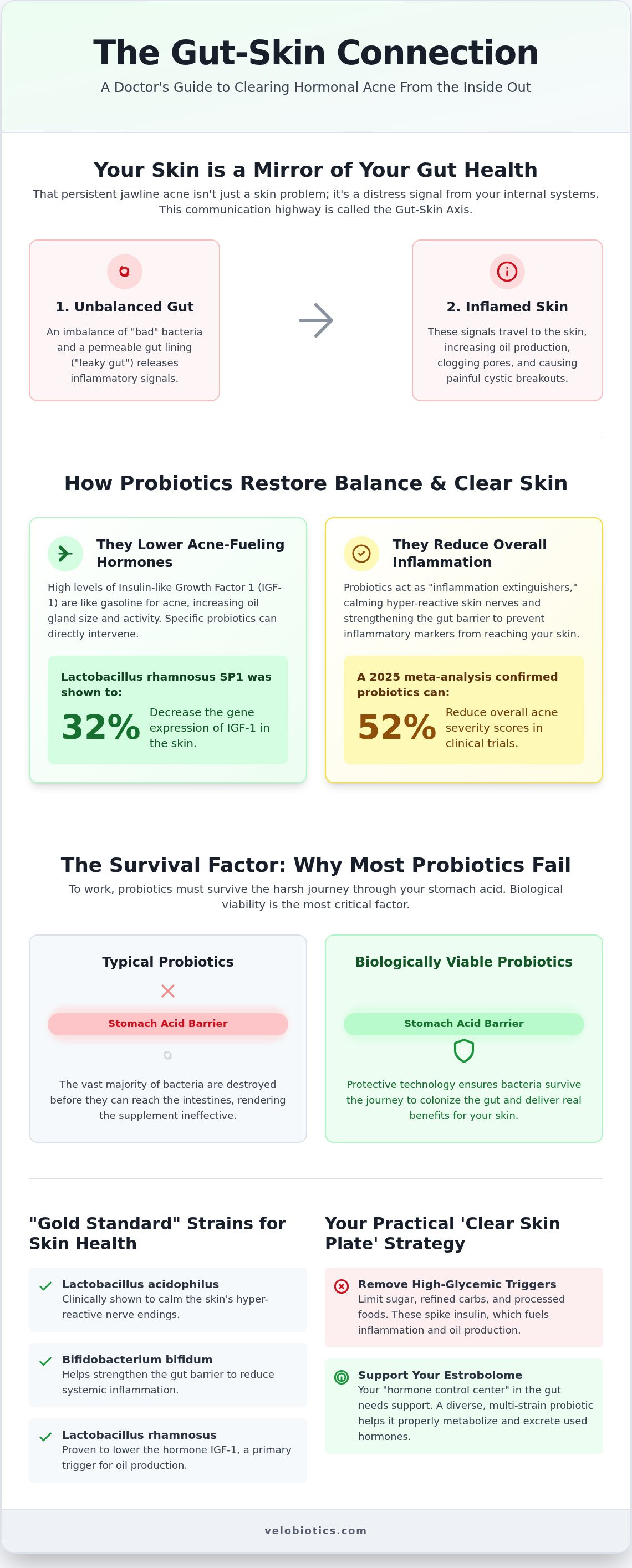 The Gut-Skin Connection

A Doctor's Guide to Clearing Hormonal Acne From the Inside Out

Your Skin is a Mirror of Your Gut Health

That persistent jawline acne isn't just a skin problem; it's a distress signal from your internal systems. This communication highway is called the Gut-Skin Axis.

1. Unbalanced Gut

An imbalance of "bad" bacteria and a permeable gut lining ("leaky gut") releases inflammatory signals.

2. Inflamed Skin

These signals travel to the skin, increasing oil production, clogging pores, and causing painful cystic breakouts.

How Probiotics Restore Balance & Clear Skin

They Lower Acne-Fueling Hormones

High levels of Insulin-like Growth Factor 1 (IGF-1) are like gasoline for acne, increasing oil gland size and activity. Specific probiotics can directly intervene.

Lactobacillus rhamnosus SP1 was shown to:

32% Decrease the gene expression of IGF-1 in the skin.

They Reduce Overall Inflammation

Probiotics act as "inflammation extinguishers," calming hyper-reactive skin nerves and strengthening the gut barrier to prevent inflammatory markers from reaching your skin.

A 2025 meta-analysis confirmed probiotics can:

52% Reduce overall acne severity scores in clinical trials.

The Survival Factor: Why Most Probiotics Fail

To work, probiotics must survive the harsh journey through your stomach acid. Biological viability is the most critical factor.

Typical Probiotics

Stomach Acid Barrier

The vast majority of bacteria are destroyed before they can reach the intestines, rendering the supplement ineffective.

Biologically Viable Probiotics

Stomach Acid Barrier

Protective technology ensures bacteria survive the journey to colonize the gut and deliver real benefits for your skin.

"Gold Standard" Strains for Skin Health

Lactobacillus acidophilus
Clinically shown to calm the skin's hyper-reactive nerve endings.

Bifidobacterium bifidum
Helps strengthen the gut barrier to reduce systemic inflammation.

Lactobacillus rhamnosus
Proven to lower the hormone IGF-1, a primary trigger for oil production.

Your Practical 'Clear Skin Plate' Strategy

Remove High-Glycemic Triggers
Limit sugar, refined carbs, and processed foods. These spike insulin, which fuels inflammation and oil production.

Support Your Estrobolome
Your "hormone control center" in the gut needs support. A diverse, multi-strain probiotic helps it properly metabolize and excrete used hormones.

velobiotics.com